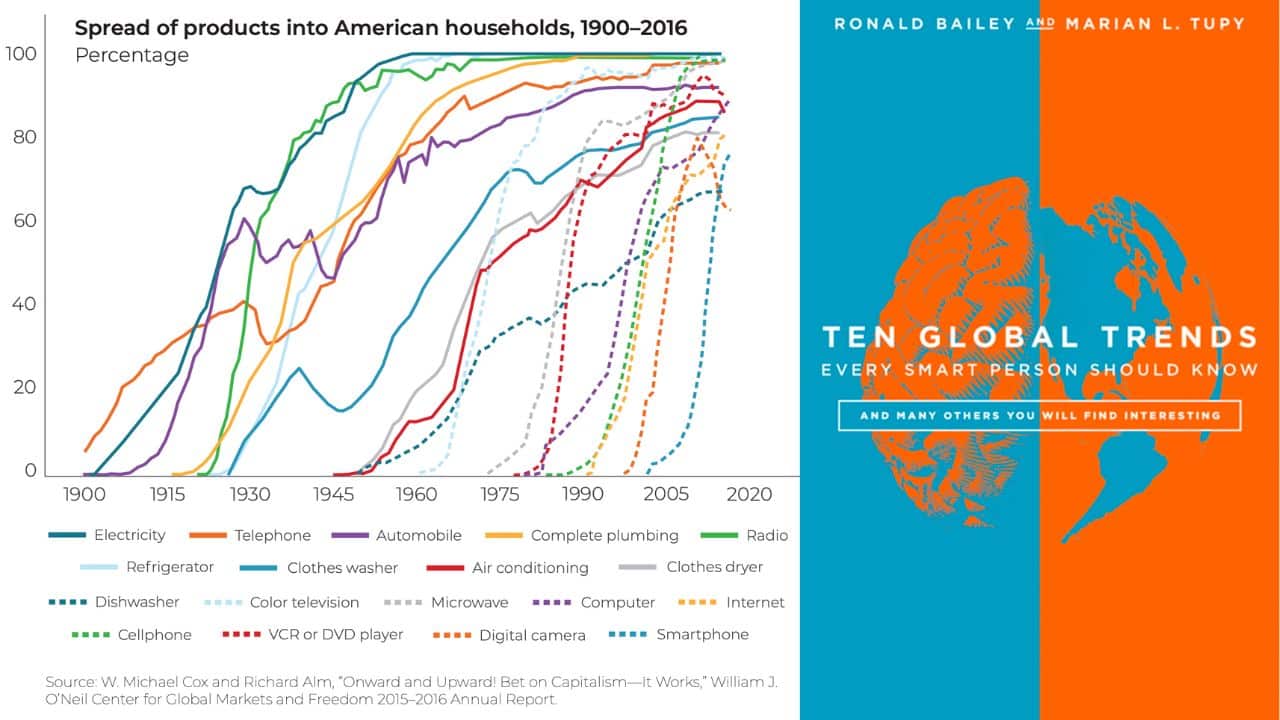 Spread of products into American households, 1900–2016
Percentage

100
80
60
40
20
0

1900 1915 1930 1945 1960 1975 1990 2005 2020

Electricity
Telephone
Automobile
Complete plumbing
Radio
Refrigerator
Clothes washer
Air conditioning
Clothes dryer
Dishwasher
Color television
Microwave
Computer
Internet
Cellphone
VCR or DVD player
Digital camera
Smartphone

Source: W. Michael Cox and Richard Alm, "Onward and Upward! Bet on Capitalism—It Works," William J. O'Neil Center for Global Markets and Freedom 2015–2016 Annual Report.

RONALD BAILEY AND MARIAN L. TUPY

TEN GLOBAL TRENDS
EVERY SMART PERSON SHOULD KNOW

AND MANY OTHERS YOU WILL FIND INTERESTING